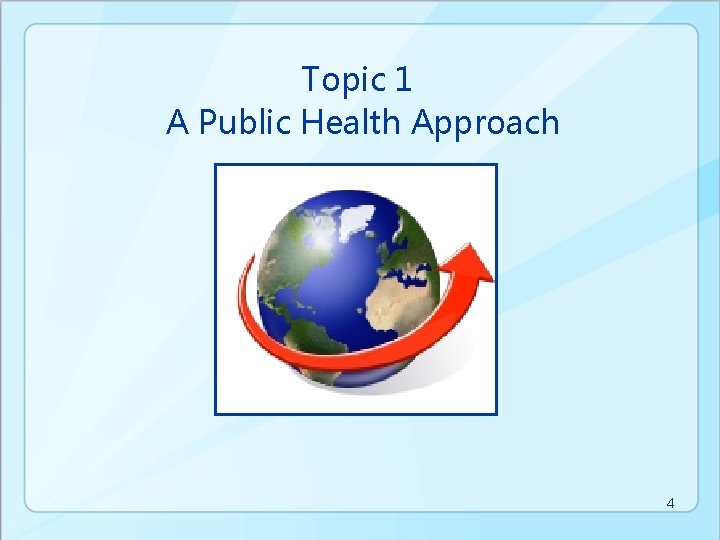 Topic 1
A Public Health Approach

4